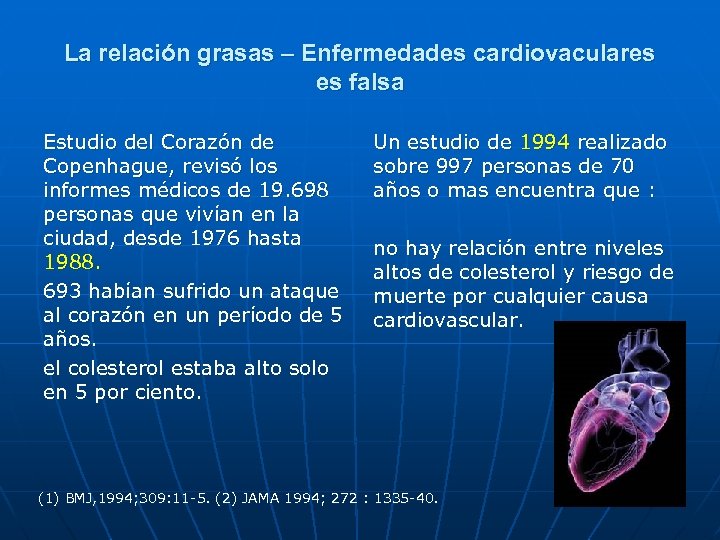 La relación grasas – Enfermedades cardiovaculares es falsa

Estudio del Corazón de Copenhague, revisó los informes médicos de 19.698 personas que vivían en la ciudad, desde 1976 hasta 1988.

693 habían sufrido un ataque al corazón en un período de 5 años.

el colesterol estaba alto solo en 5 por ciento.

Un estudio de 1994 realizado sobre 997 personas de 70 años o mas encuentra que :

no hay relación entre niveles altos de colesterol y riesgo de muerte por cualquier causa cardiovascular.

(1) BMJ,1994;309:11-5. (2) JAMA 1994; 272 : 1335-40.